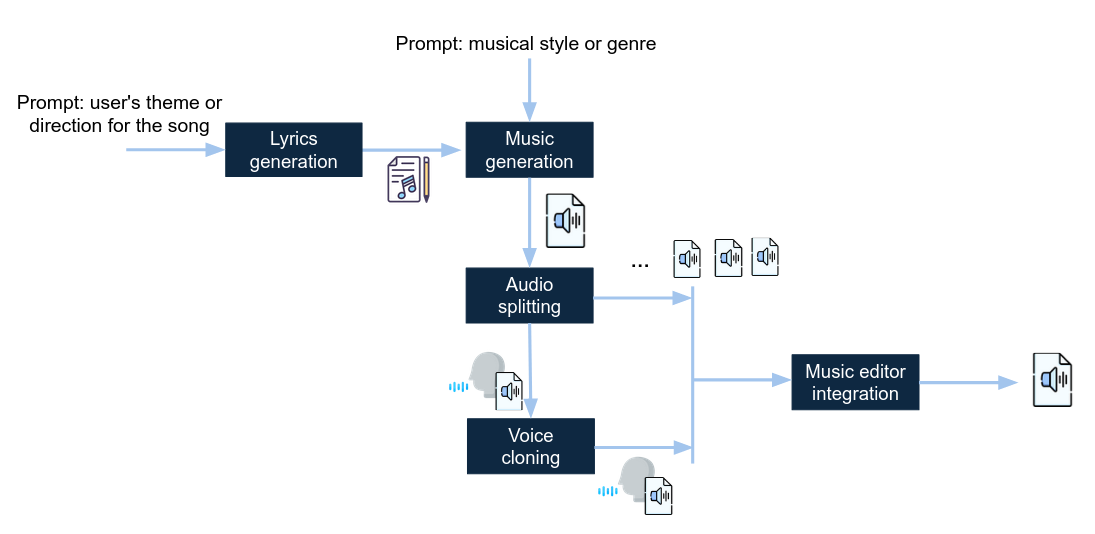 Prompt: musical style or genre

Prompt: user's theme or direction for the song

Lyrics generation

Music generation

...

Audio splitting

Music editor integration

Voice cloning